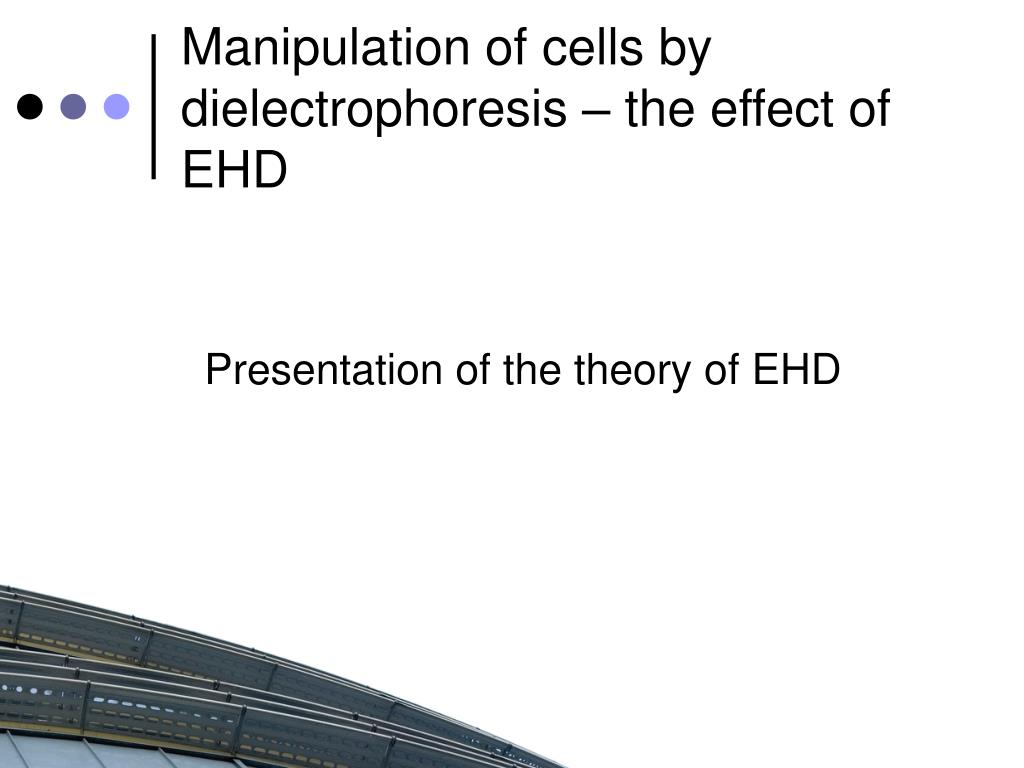 Manipulation of cells by dielectrophoresis – the effect of EHD

Presentation of the theory of EHD